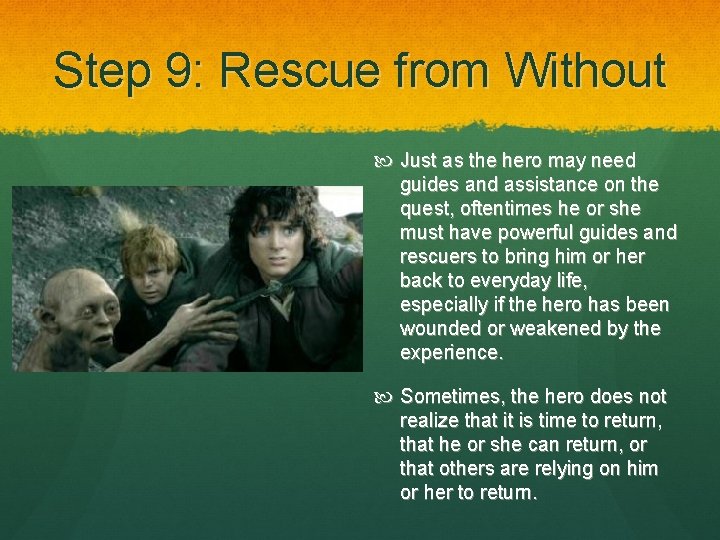 Step 9: Rescue from Without

Just as the hero may need guides and assistance on the quest, oftentimes he or she must have powerful guides and rescuers to bring him or her back to everyday life, especially if the hero has been wounded or weakened by the experience.

Sometimes, the hero does not realize that it is time to return, that he or she can return, or that others are relying on him or her to return.